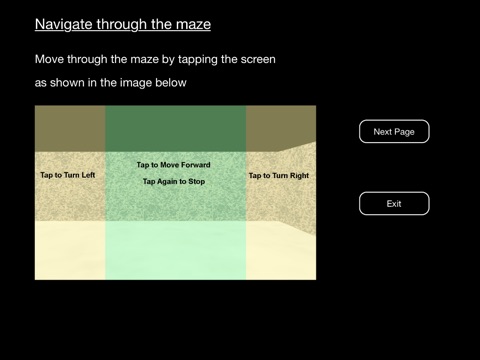 Navigate through the maze

Move through the maze by tapping the screen as shown in the image below

Tap to Turn Left

Tap to Move Forward

Tap Again to Stop

Tap to Turn Right

Next Page

Exit